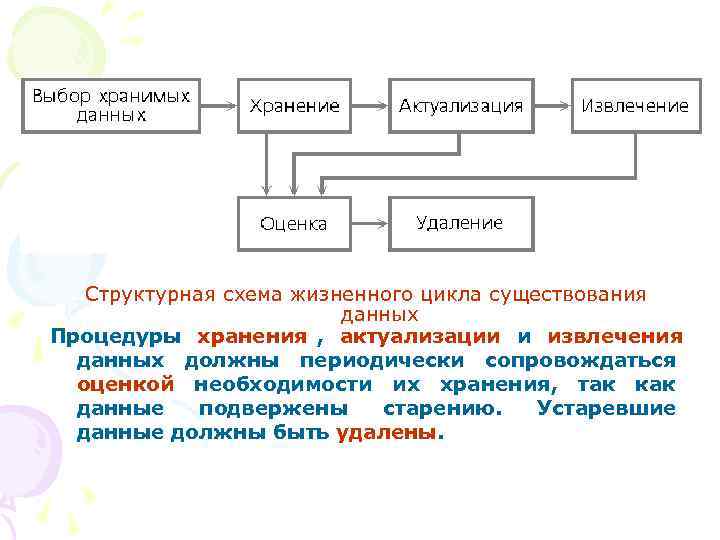 Выбор хранимых данных

Хранение

Актуализация

Извлечение

Оценка

Удаление

Структурная схема жизненного цикла существования данных

Процедуры хранения , актуализации и извлечения данных должны периодически сопровождаться оценкой необходимости их хранения, так как данные подвержены старению. Устаревшие данные должны быть удалены.